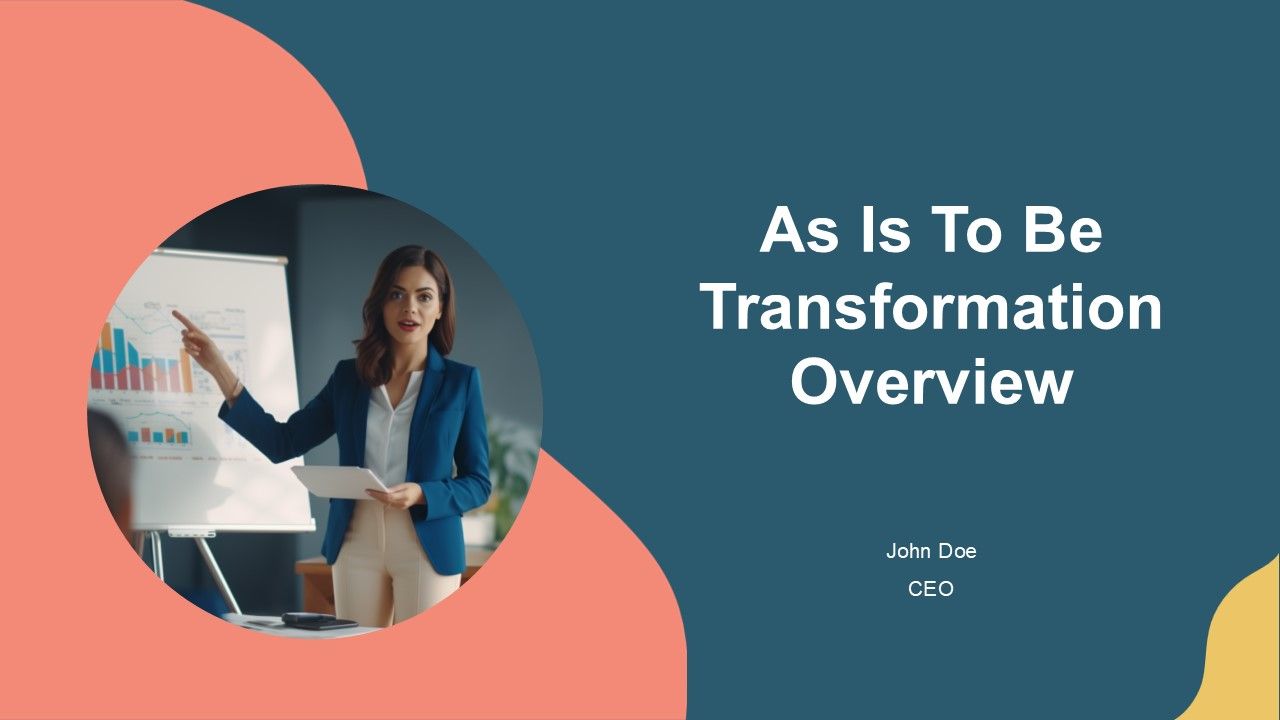 As Is To Be Transformation Overview

John Doe
CEO